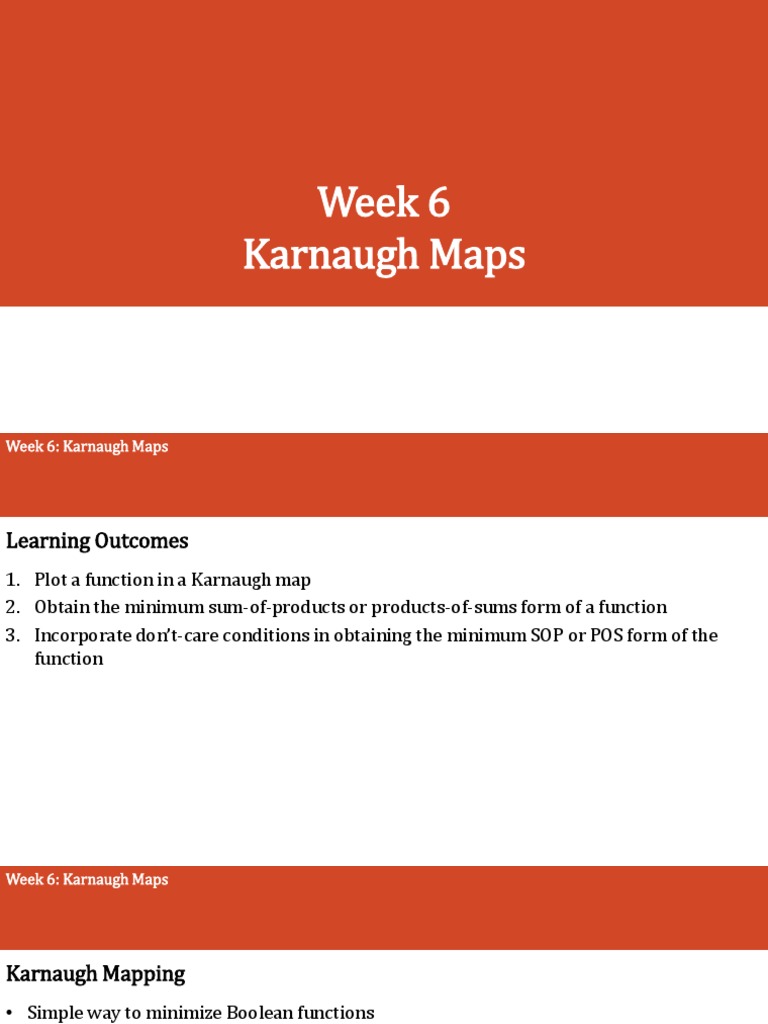 Week 6
Karnaugh Maps

Week 6: Karnaugh Maps

Learning Outcomes

1. Plot a function in a Karnaugh map
2. Obtain the minimum sum-of-products or products-of-sums form of a function
3. Incorporate don't-care conditions in obtaining the minimum SOP or POS form of the function

Week 6: Karnaugh Maps

Karnaugh Mapping

• Simple way to minimize Boolean functions